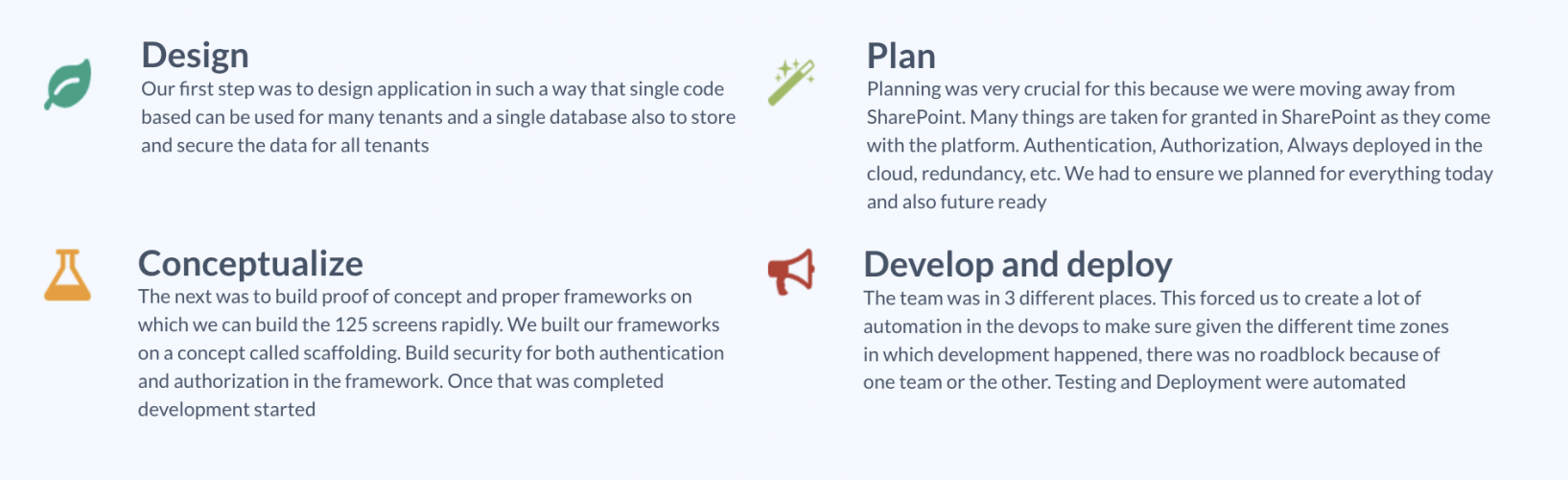 Design

Our first step was to design application in such a way that single code based can be used for many tenants and a single database also to store and secure the data for all tenants

Conceptualize

The next was to build proof of concept and proper frameworks on which we can build the 125 screens rapidly. We built our frameworks on a concept called scaffolding. Build security for both authentication and authorization in the framework. Once that was completed development started

Plan

Planning was very crucial for this because we were moving away from SharePoint. Many things are taken for granted in SharePoint as they come with the platform. Authentication, Authorization, Always deployed in the cloud, redundancy, etc. We had to ensure we planned for everything today and also future ready

Develop and deploy

The team was in 3 different places. This forced us to create a lot of automation in the devops to make sure given the different time zones in which development happened, there was no roadblock because of one team or the other. Testing and Deployment were automated